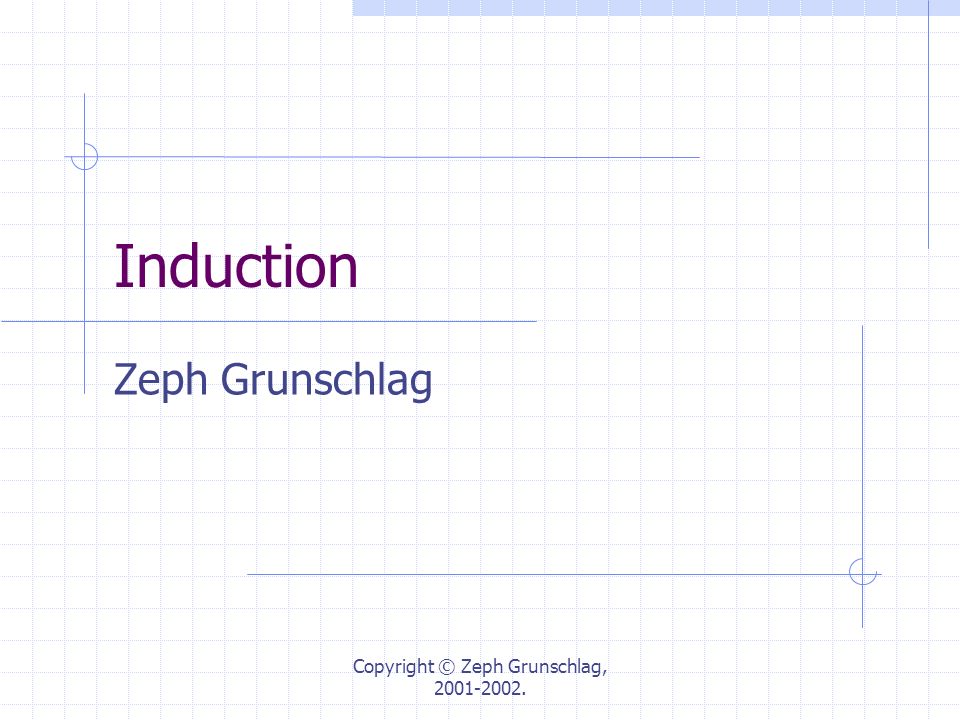 Induction

Zeph Grunschlag

Copyright © Zeph Grunschlag, 2001-2002.